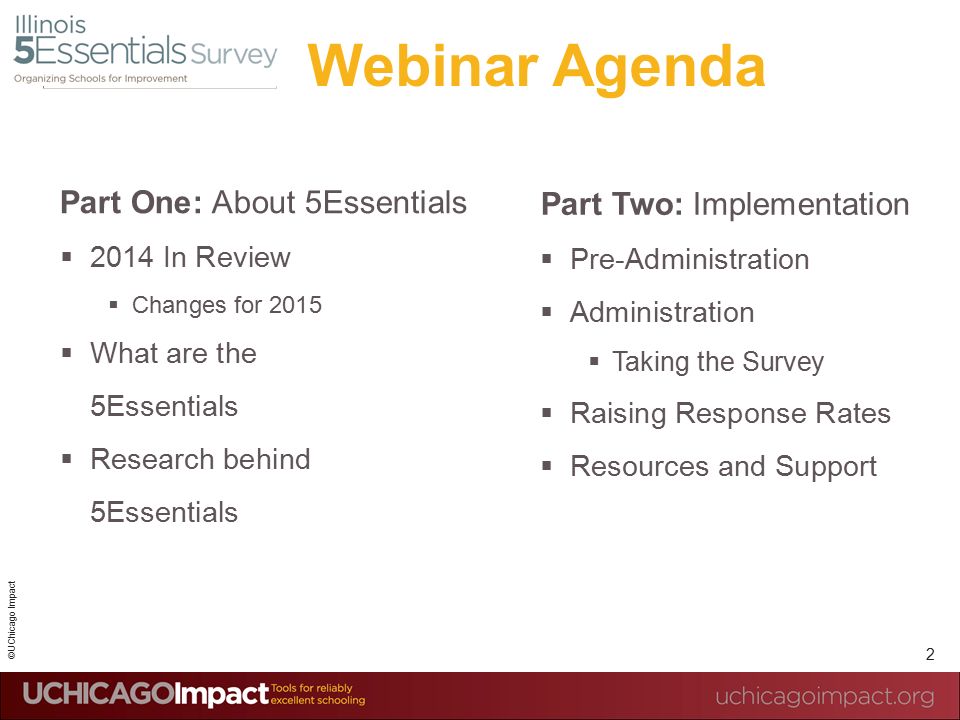 Illinois
5Essentials Survey
Organizing Schools for Improvement

Webinar Agenda

Part One: About 5Essentials
▪ 2014 In Review
▪ Changes for 2015
▪ What are the 5Essentials
▪ Research behind 5Essentials

Part Two: Implementation
▪ Pre-Administration
▪ Administration
▪ Taking the Survey
▪ Raising Response Rates
▪ Resources and Support

©UChicago Impact

2

UCHICAGOImpact Tools for reliably excellent schooling

uchicagoimpact.org